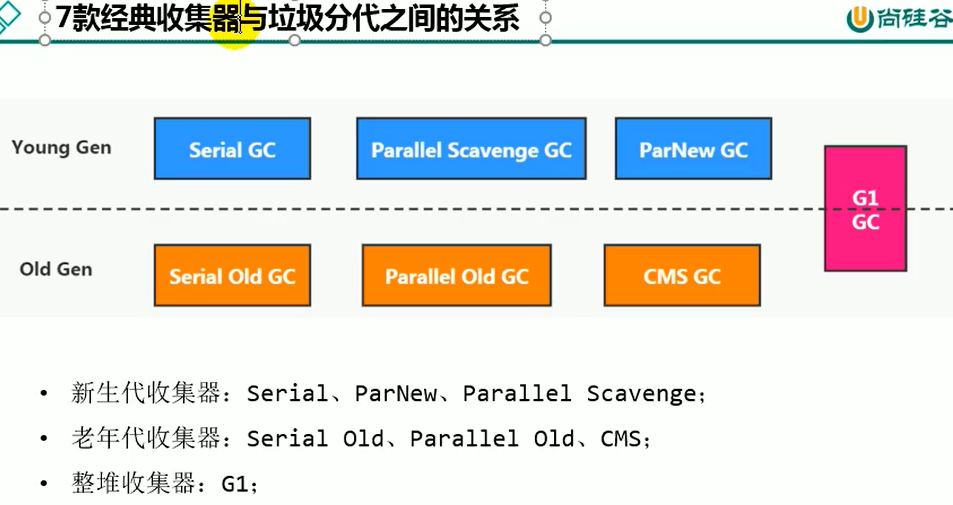 7款经典收集器与垃圾分代之间的关系

尚硅谷

Young Gen

Serial GC

Parallel Scavenge GC

ParNew GC

G1 GC

Old Gen

Serial Old GC

Parallel Old GC

CMS GC

• 新生代收集器：Serial、ParNew、Parallel Scavenge；
• 老年代收集器：Serial Old、Parallel Old、CMS；
• 整堆收集器：G1；